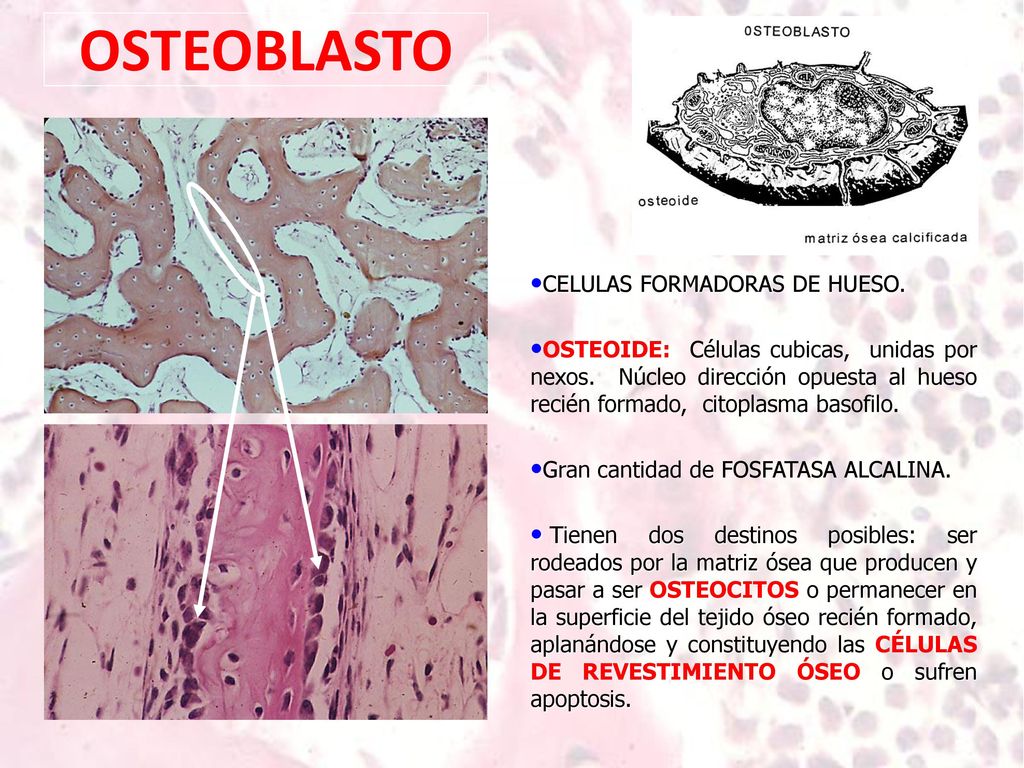 OSTEOBLASTO

0STEOBLASTO

osteoide

matriz ósea calcificada

•CELULAS FORMADORAS DE HUESO.

•OSTEOIDE: Células cubicas, unidas por nexos. Núcleo dirección opuesta al hueso recién formado, citoplasma basofilo.

•Gran cantidad de FOSFATASA ALCALINA.

• Tienen dos destinos posibles: ser rodeados por la matriz ósea que producen y pasar a ser OSTEOCITOS o permanecer en la superficie del tejido óseo recién formado, aplanándose y constituyendo las CÉLULAS DE REVESTIMIENTO ÓSEO o sufren apoptosis.